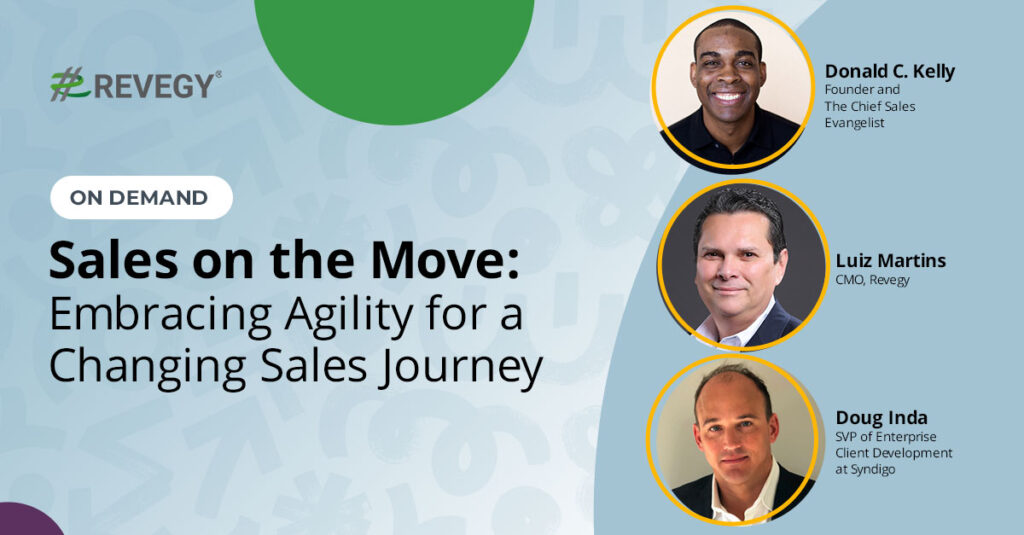 REVEGY®

ON DEMAND

Sales on the Move: Embracing Agility for a Changing Sales Journey

Donald C. Kelly
Founder and The Chief Sales Evangelist

Luiz Martins
CMO, Revegy

Doug Inda
SVP of Enterprise Client Development at Syndigo